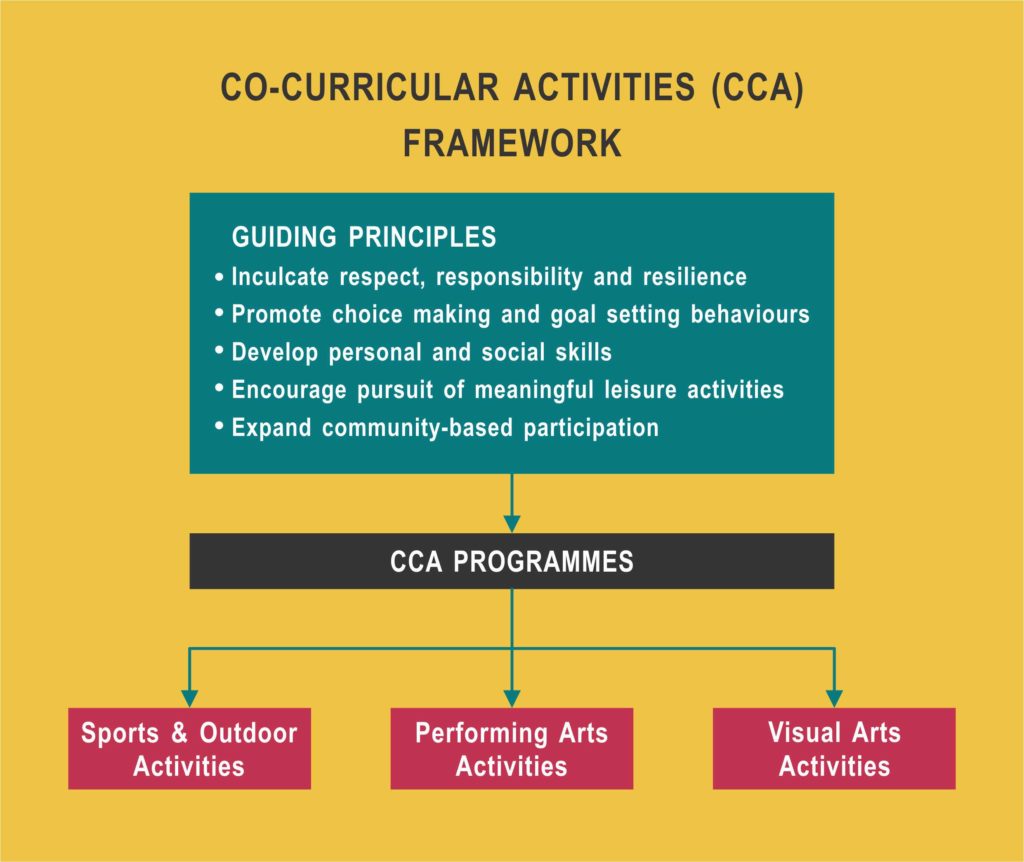 CO-CURRICULAR ACTIVITIES (CCA) FRAMEWORK

GUIDING PRINCIPLES
• Inculcate respect, responsibility and resilience
• Promote choice making and goal setting behaviours
• Develop personal and social skills
• Encourage pursuit of meaningful leisure activities
• Expand community-based participation

CCA PROGRAMMES

Sports & Outdoor Activities

Performing Arts Activities

Visual Arts Activities